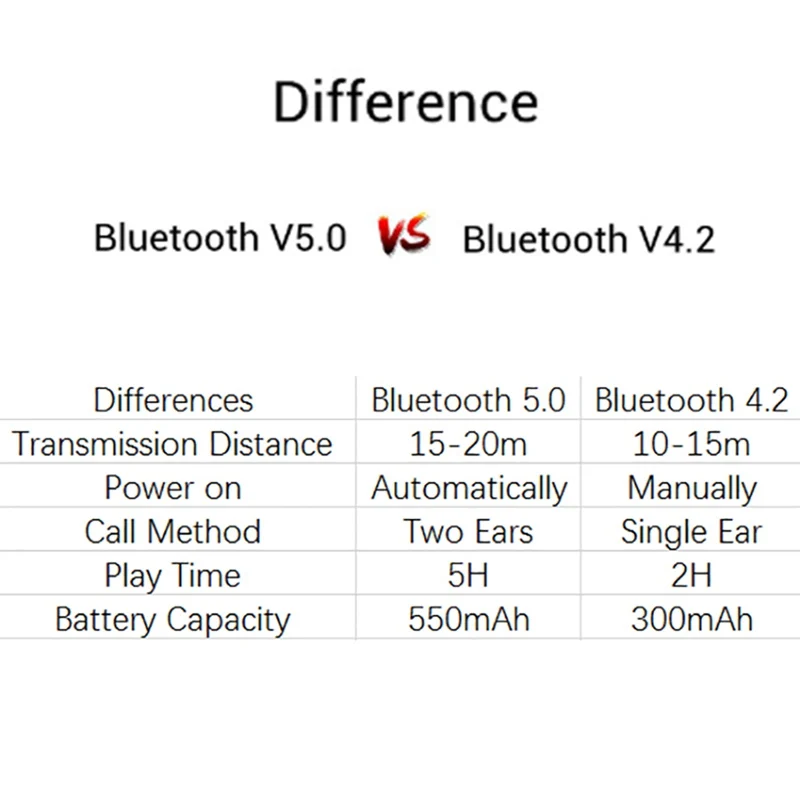 Difference

Bluetooth V5.0 VS Bluetooth V4.2

| Differences | Bluetooth 5.0 | Bluetooth 4.2 |
|---|---|---|
| Transmission Distance | 15-20m | 10-15m |
| Power on | Automatically | Manually |
| Call Method | Two Ears | Single Ear |
| Play Time | 5H | 2H |
| Battery Capacity | 550mAh | 300mAh |